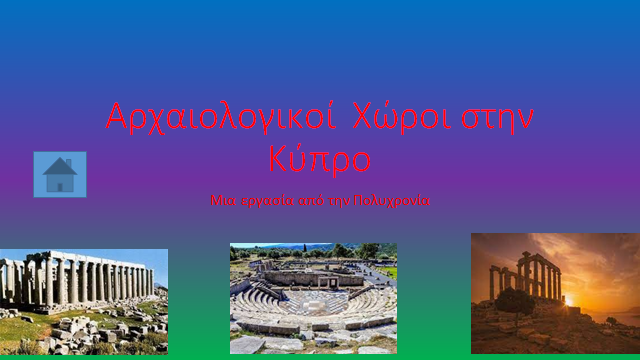 Αρχαιολογικοί Χώροι στην Κύπρο

Μια εργασία από την Πολυχρονία